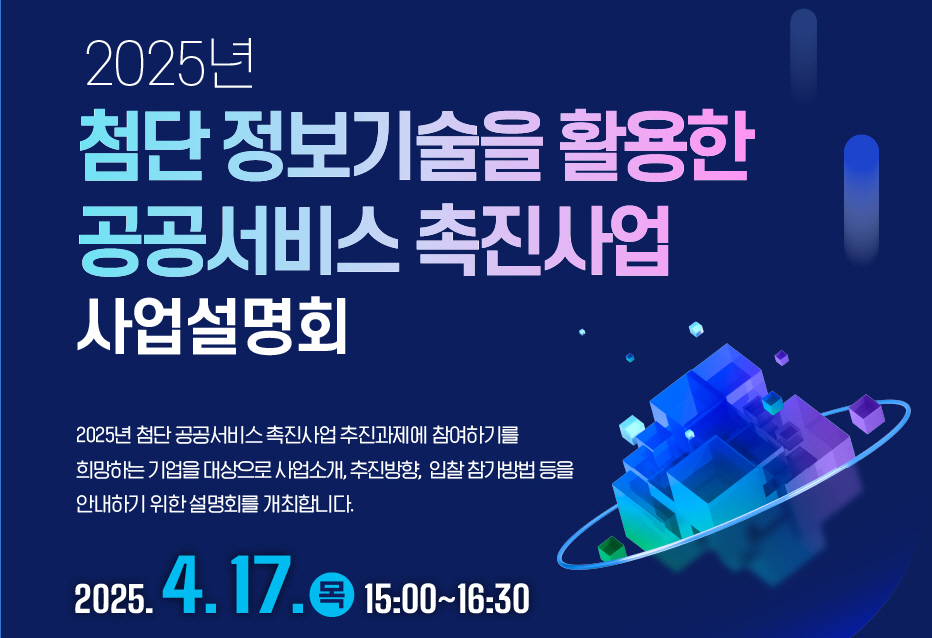 2025년
첨단 정보기술을 활용한
공공서비스 촉진사업
사업설명회

2025년 첨단 공공서비스 촉진사업 추진과제에 참여하기를 희망하는 기업을 대상으로 사업소개, 추진방향, 입찰 참가방법 등을 안내하기 위한 설명회를 개최합니다.

2025. 4. 17. 목 15:00~16:30